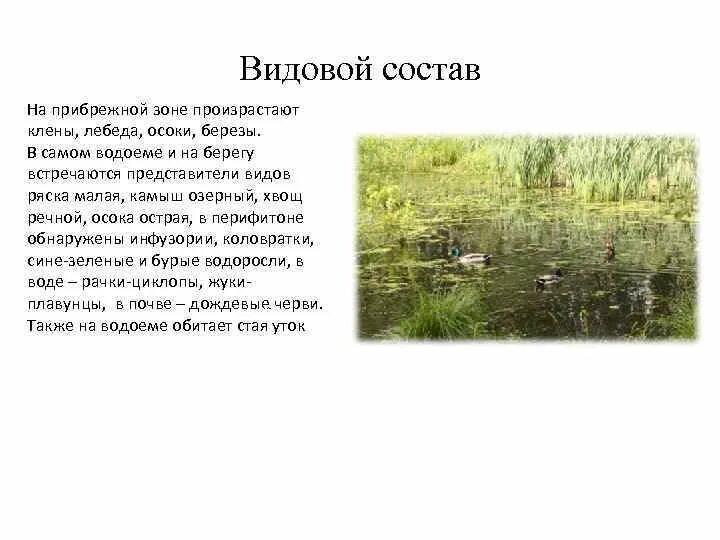 Видовой состав

На прибрежной зоне произрастают клены, лебеда, осоки, березы.
В самом водоеме и на берегу встречаются представители видов ряска малая, камыш озерный, хвощ речной, осока острая, в перифитоне обнаружены инфузории, коловратки, сине-зеленые и бурые водоросли, в воде – рачки-циклопы, жуки-плавунцы, в почве – дождевые черви.
Также на водоеме обитает стая уток